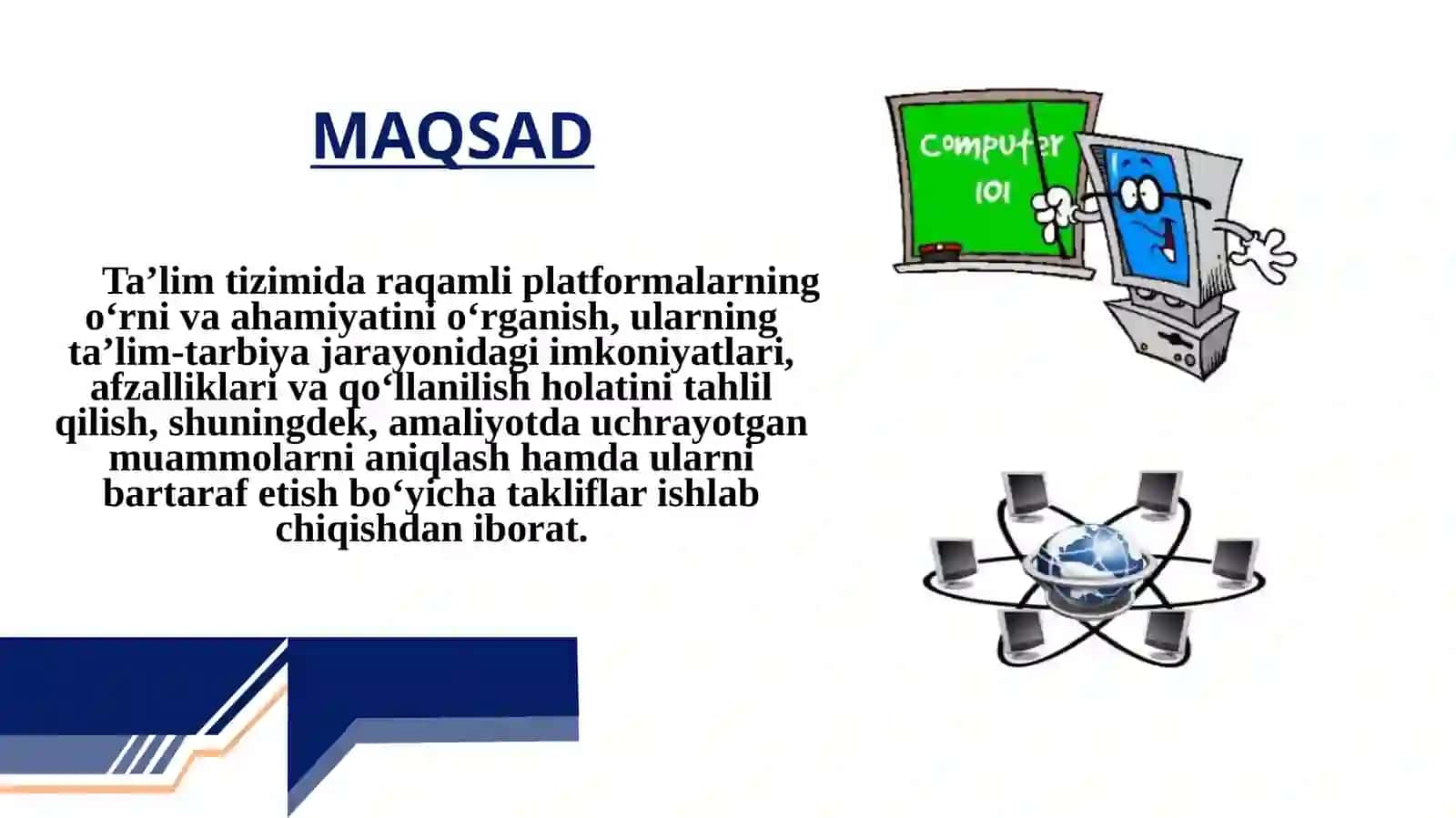 MAQSAD

Ta’lim tizimida raqamli platformalarning o‘rni va ahamiyatini o‘rganish, ularning ta’lim-tarbiya jarayonidagi imkoniyatlari, afzalliklari va qo‘llanilish holatini tahlil qilish, shuningdek, amaliyotda uchrayotgan muammolarni aniqlash hamda ularni bartaraf etish bo‘yicha takliflar ishlab chiqishdan iborat.

Computer 101